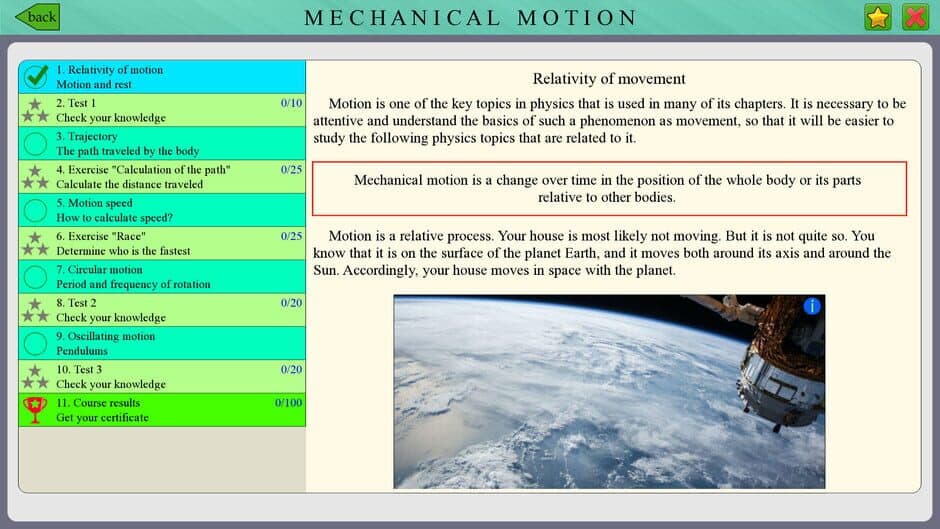 back

MECHANICAL MOTION

1. Relativity of motion
Motion and rest

2. Test 1 0/10
Check your knowledge

3. Trajectory
The path traveled by the body

4. Exercise "Calculation of the path" 0/25
Calculate the distance traveled

5. Motion speed
How to calculate speed?

6. Exercise "Race" 0/25
Determine who is the fastest

7. Circular motion
Period and frequency of rotation

8. Test 2 0/20
Check your knowledge

9. Oscillating motion
Pendulums

10. Test 3 0/20
Check your knowledge

11. Course results 0/100
Get your certificate

Relativity of movement

Motion is one of the key topics in physics that is used in many of its chapters. It is necessary to be attentive and understand the basics of such a phenomenon as movement, so that it will be easier to study the following physics topics that are related to it.

Mechanical motion is a change over time in the position of the whole body or its parts relative to other bodies.

Motion is a relative process. Your house is most likely not moving. But it is not quite so. You know that it is on the surface of the planet Earth, and it moves both around its axis and around the Sun. Accordingly, your house moves in space with the planet.

i